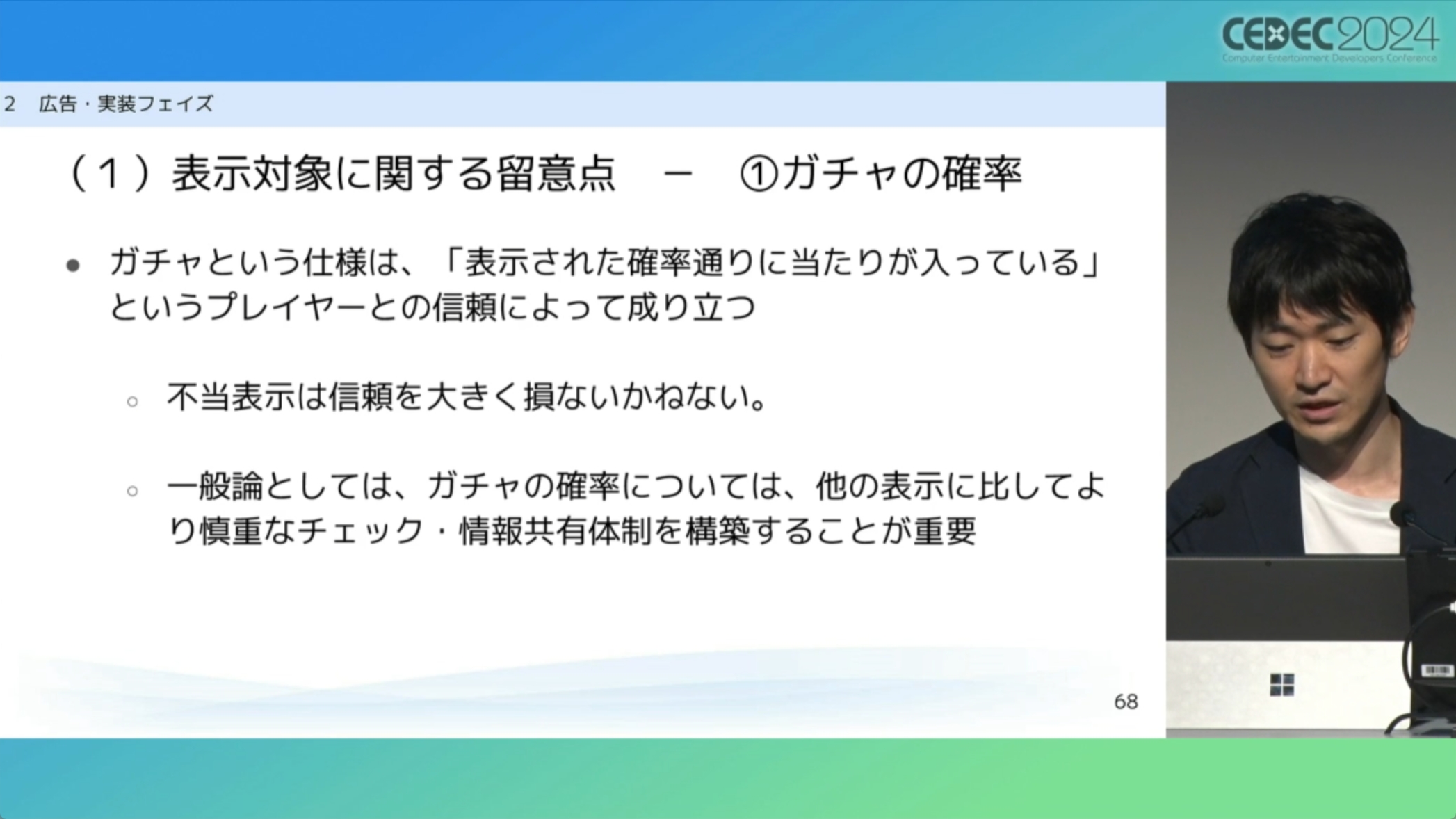 CEDEC2024
Computer Entertainment Developers Conference

2 広告・実装フェイズ

（１）表示対象に関する留意点 － ①ガチャの確率

● ガチャという仕様は、「表示された確率通りに当たりが入っている」というプレイヤーとの信頼によって成り立つ

○ 不当表示は信頼を大きく損ないかねない。

○ 一般論としては、ガチャの確率については、他の表示に比してより慎重なチェック・情報共有体制を構築することが重要

68